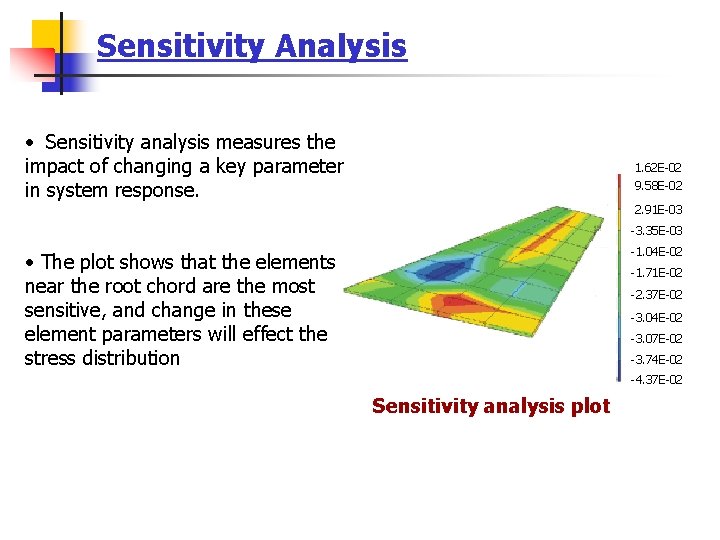 Sensitivity Analysis

• Sensitivity analysis measures the impact of changing a key parameter in system response.

• The plot shows that the elements near the root chord are the most sensitive, and change in these element parameters will effect the stress distribution

1.62E-02
9.58E-02
2.91E-03
-3.35E-03
-1.04E-02
-1.71E-02
-2.37E-02
-3.04E-02
-3.07E-02
-3.74E-02
-4.37E-02

Sensitivity analysis plot